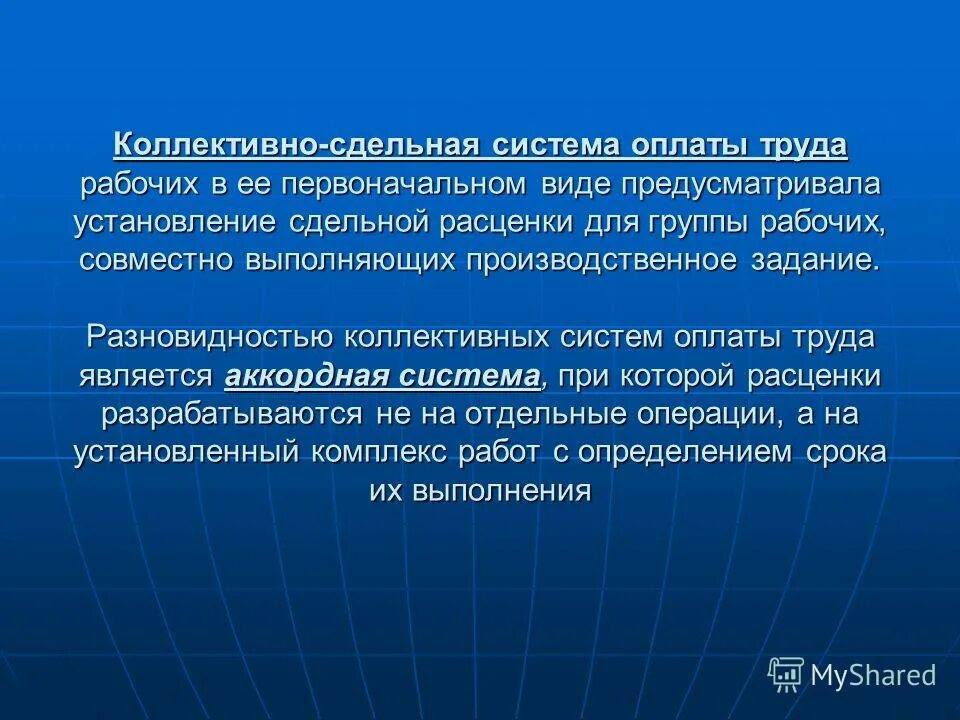 Коллективно-сдельная система оплаты труда рабочих в ее первоначальном виде предусматривала установление сдельной расценки для группы рабочих, совместно выполняющих производственное задание.

Разновидностью коллективных систем оплаты труда является аккордная система, при которой расценки разрабатываются не на отдельные операции, а на установленный комплекс работ с определением срока их выполнения

MyShared